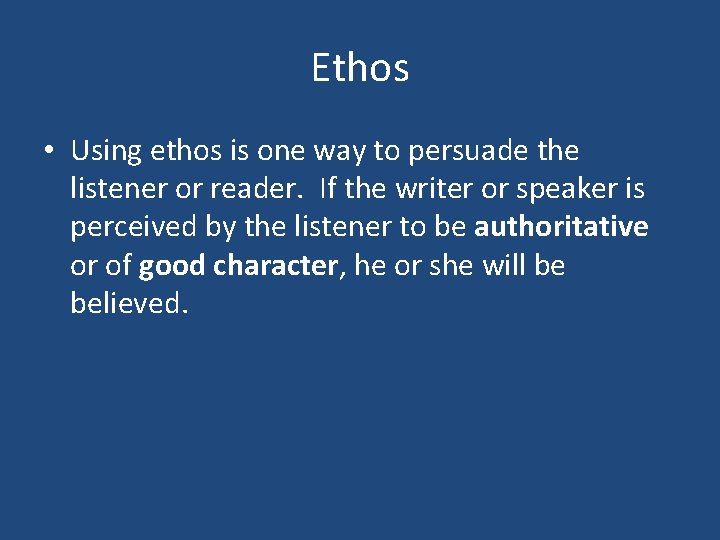 Ethos

• Using ethos is one way to persuade the listener or reader. If the writer or speaker is perceived by the listener to be **authoritative** or of **good character**, he or she will be believed.